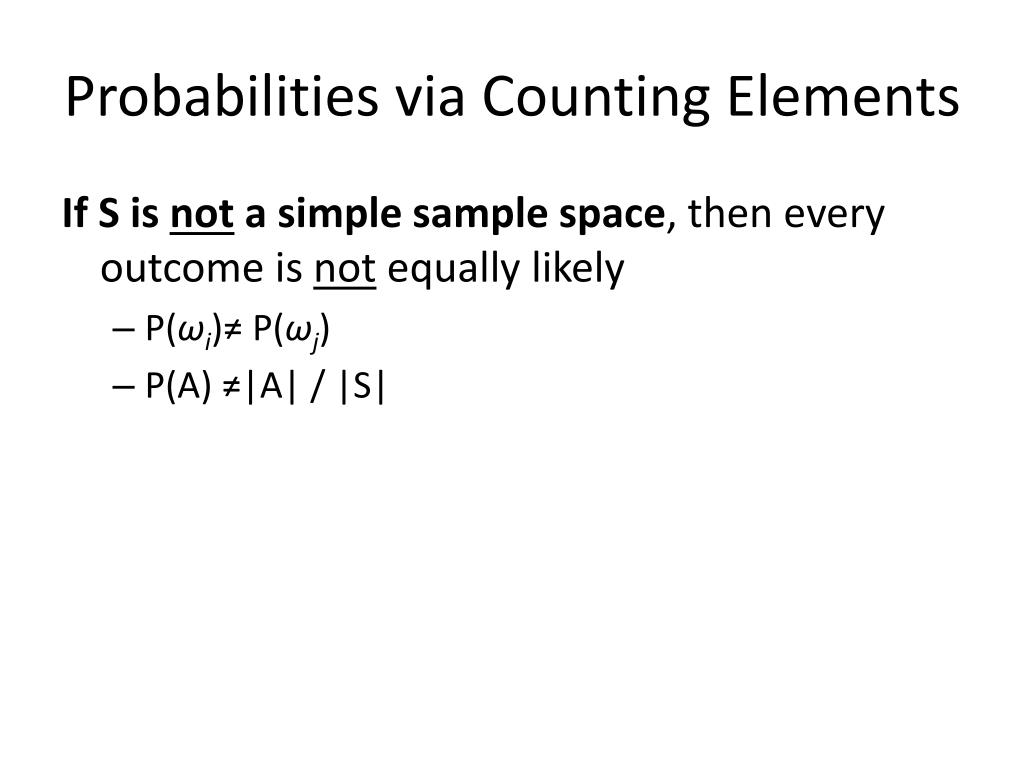 Probabilities via Counting Elements

If S is not a simple sample space, then every outcome is not equally likely

– $P(\omega_i) \neq P(\omega_j)$
– $P(A) \neq |A| / |S|$